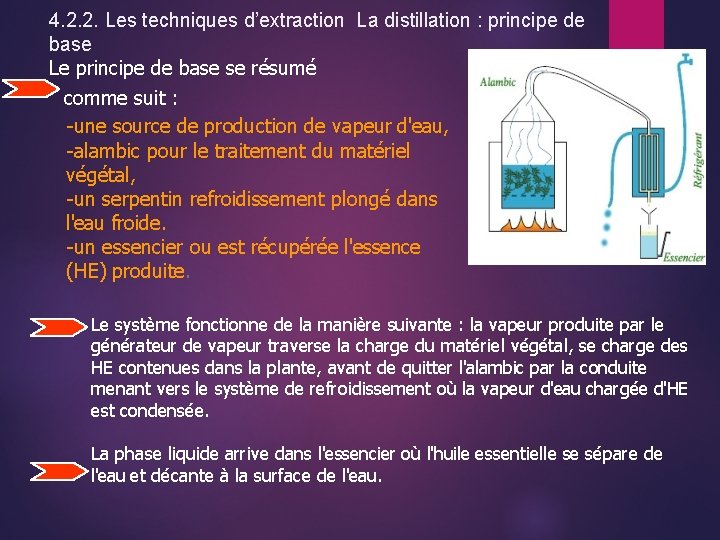 4.2.2. Les techniques d'extraction La distillation : principe de base

Le principe de base se résumé comme suit :

-une source de production de vapeur d'eau,
-alambic pour le traitement du matériel végétal,
-un serpentin refroidissement plongé dans l'eau froide.
-un essencier ou est récupérée l'essence (HE) produite.

Alambic

Réfrigérant

Essencier

Le système fonctionne de la manière suivante : la vapeur produite par le générateur de vapeur traverse la charge du matériel végétal, se charge des HE contenues dans la plante, avant de quitter l'alambic par la conduite menant vers le système de refroidissement où la vapeur d'eau chargée d'HE est condensée.

La phase liquide arrive dans l'essencier où l'huile essentielle se sépare de l'eau et décante à la surface de l'eau.